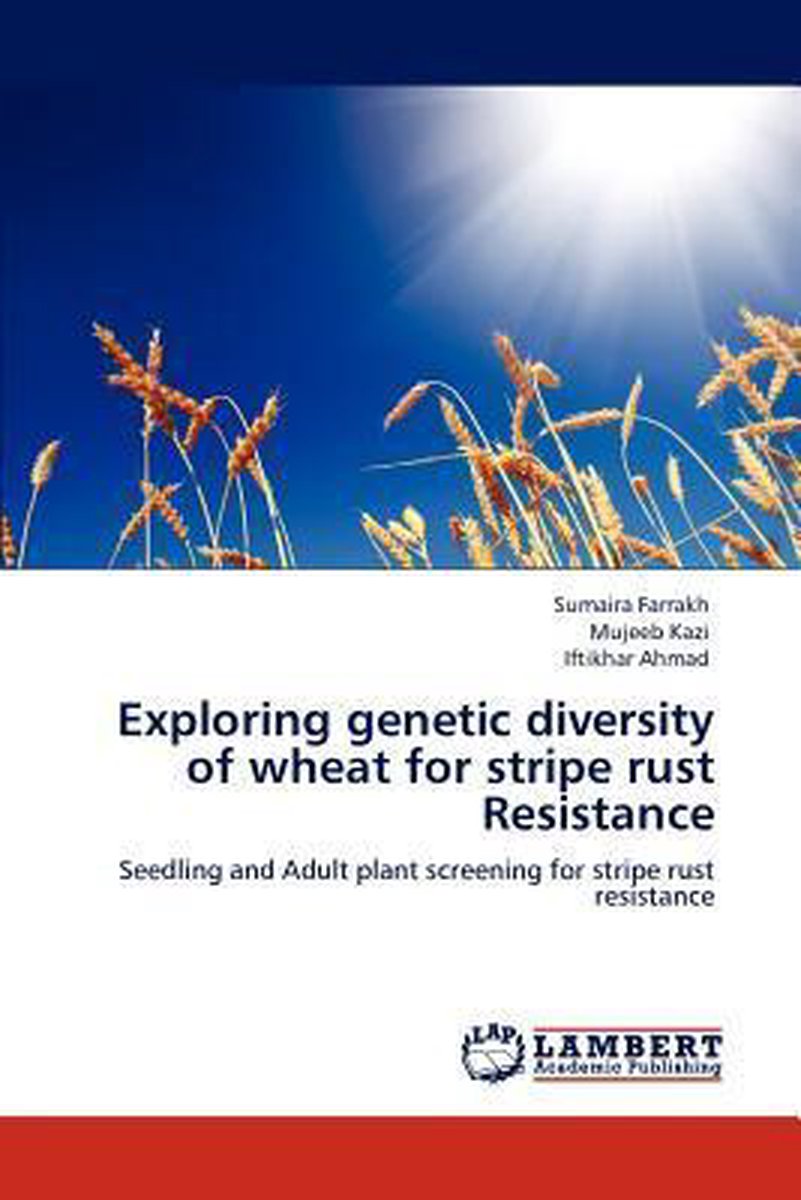 Sumaira Farrakh
Mujeeb Kazi
Iftikhar Ahmad

Exploring genetic diversity of wheat for stripe rust Resistance

Seedling and Adult plant screening for stripe rust resistance

LAP
LAMBERT
Academic Publishing